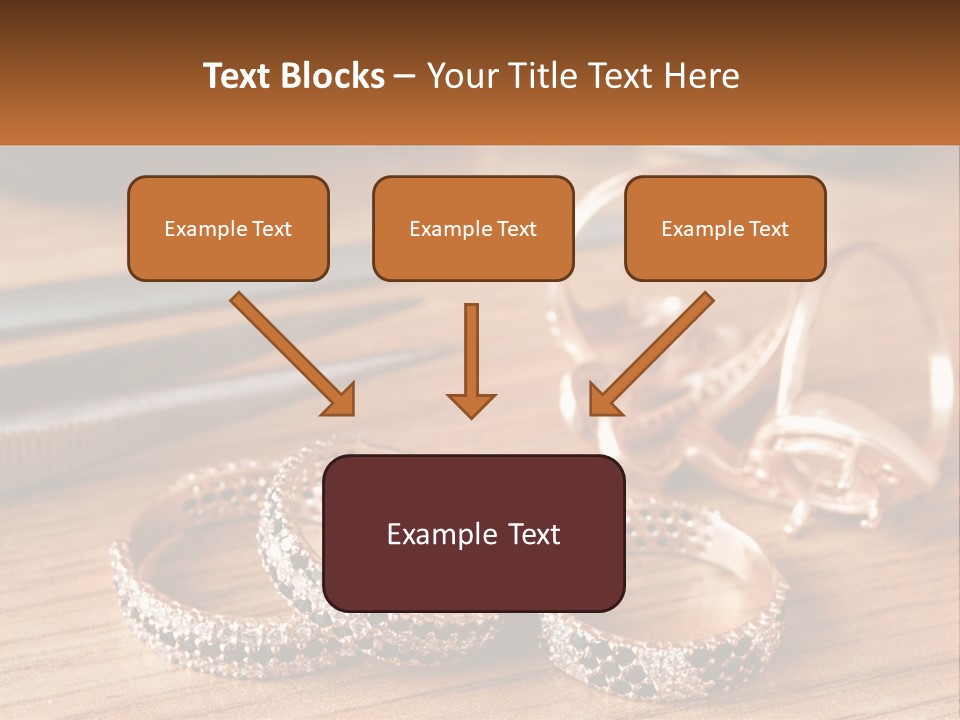 Text Blocks – Your Title Text Here

Example Text

Example Text

Example Text

Example Text